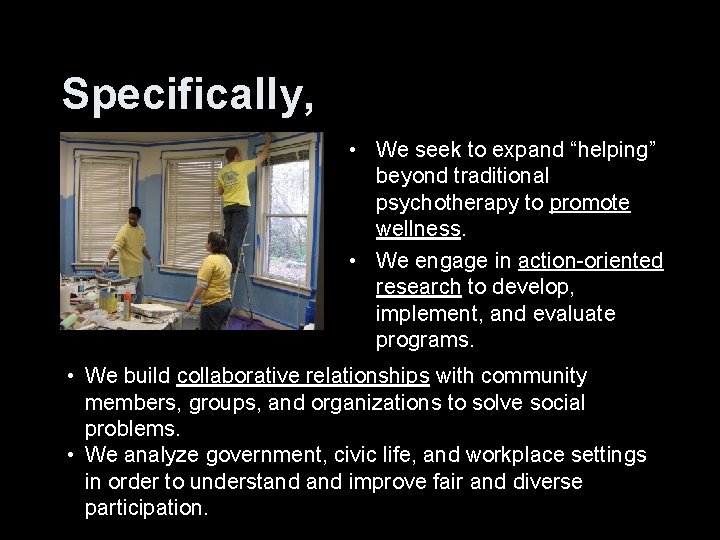 Specifically,

• We seek to expand “helping” beyond traditional psychotherapy to promote wellness.
• We engage in action-oriented research to develop, implement, and evaluate programs.
• We build collaborative relationships with community members, groups, and organizations to solve social problems.
• We analyze government, civic life, and workplace settings in order to understand and improve fair and diverse participation.